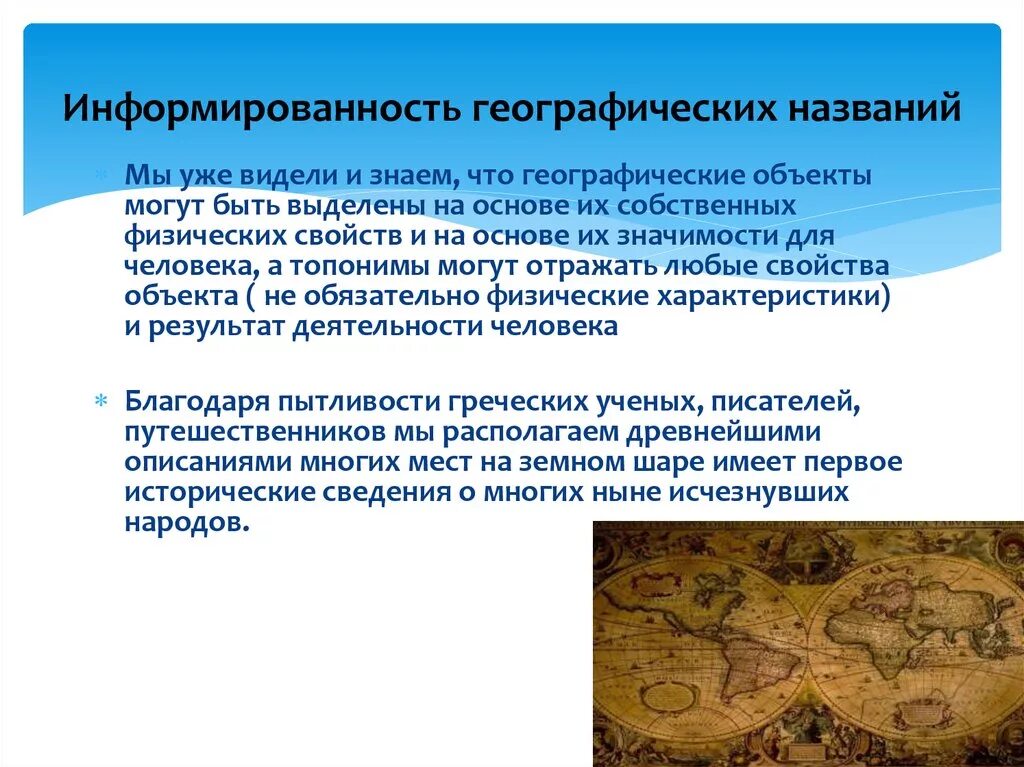 Информированность географических названий

Мы уже видели и знаем, что географические объекты могут быть выделены на основе их собственных физических свойств и на основе их значимости для человека, а топонимы могут отражать любые свойства объекта ( не обязательно физические характеристики) и результат деятельности человека

Благодаря пытливости греческих ученых, писателей, путешественников мы располагаем древнейшими описаниями многих мест на земном шаре имеет первое исторические сведения о многих ныне исчезнувших народов.